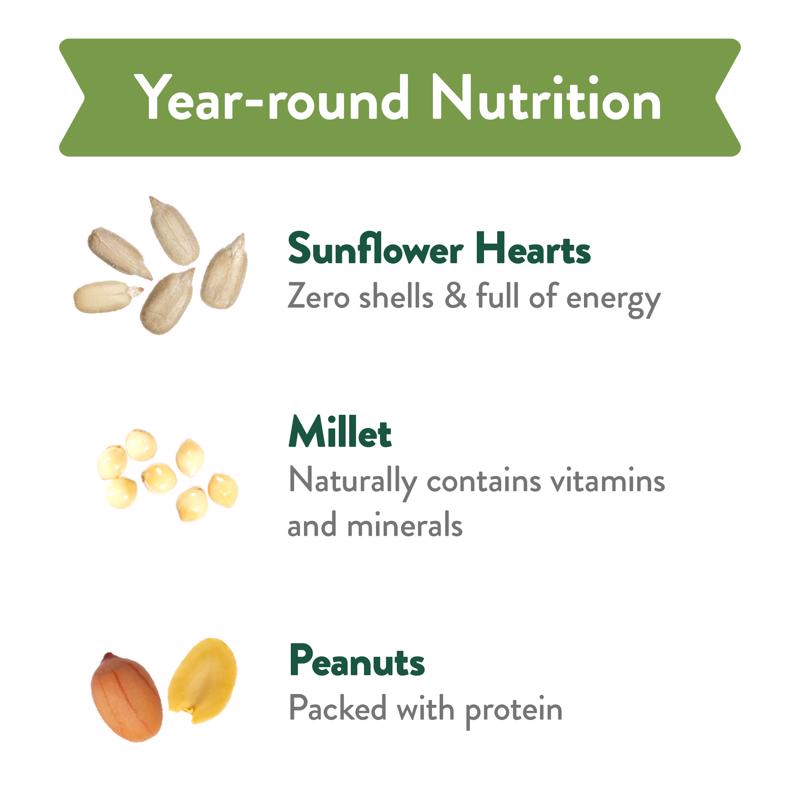 Year-round Nutrition

Sunflower Hearts
Zero shells & full of energy

Millet
Naturally contains vitamins and minerals

Peanuts
Packed with protein